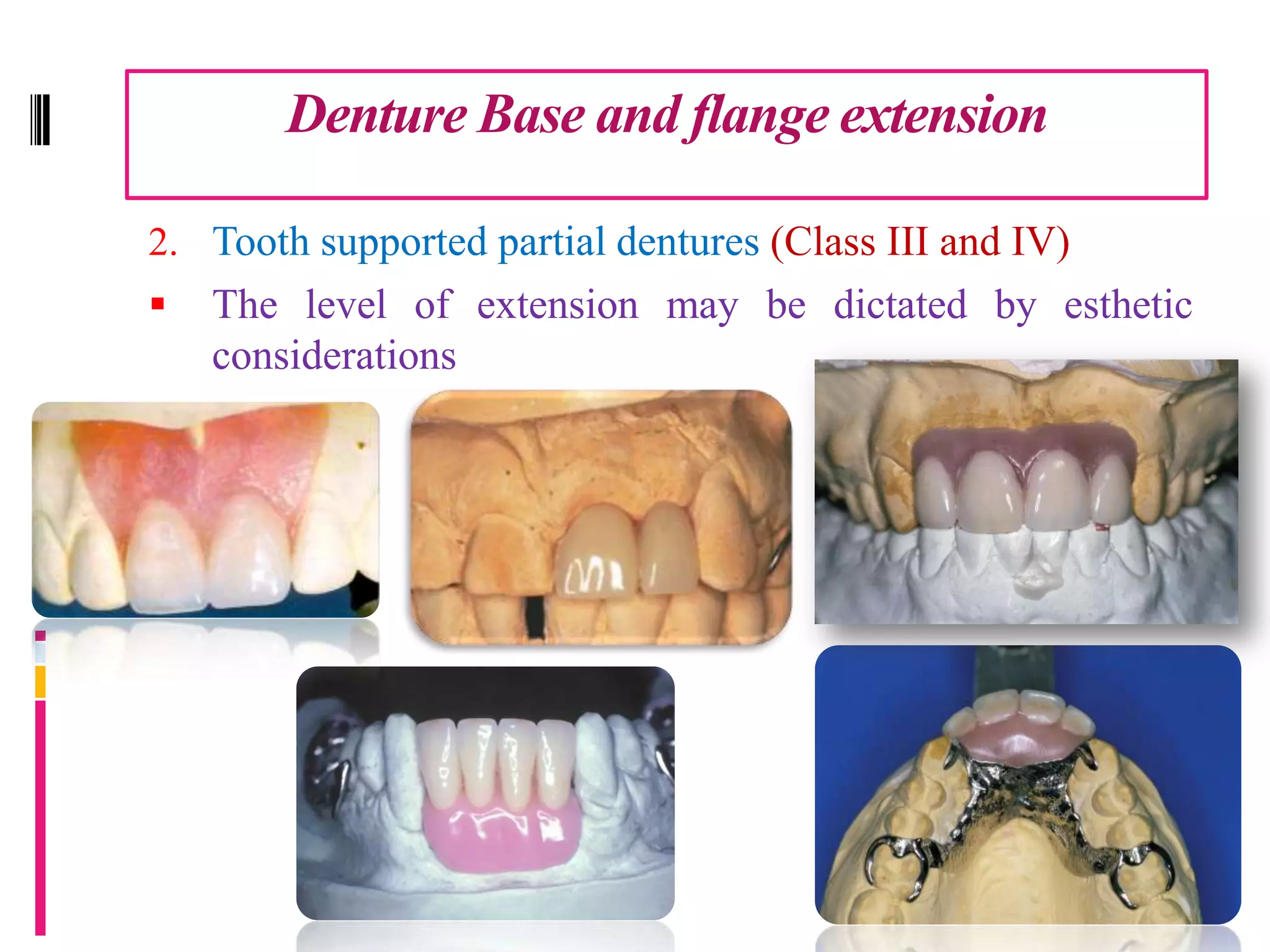 Denture Base and flange extension

2. Tooth supported partial dentures (Class III and IV)

▪ The level of extension may be dictated by esthetic considerations